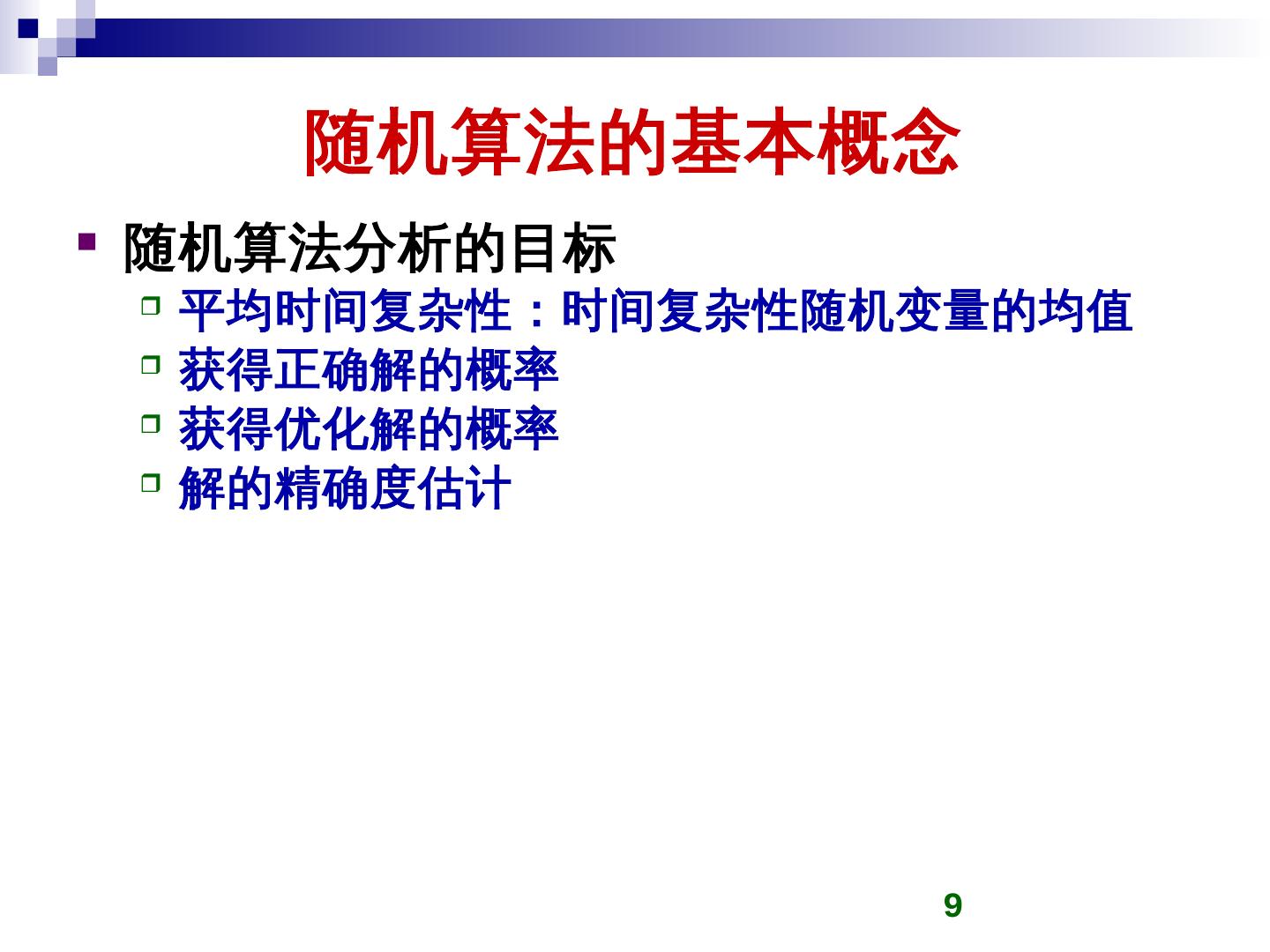 随机算法的基本概念

随机算法分析的目标

平均时间复杂性：时间复杂性随机变量的均值

获得正确解的概率

获得优化解的概率

解的精确度估计

9